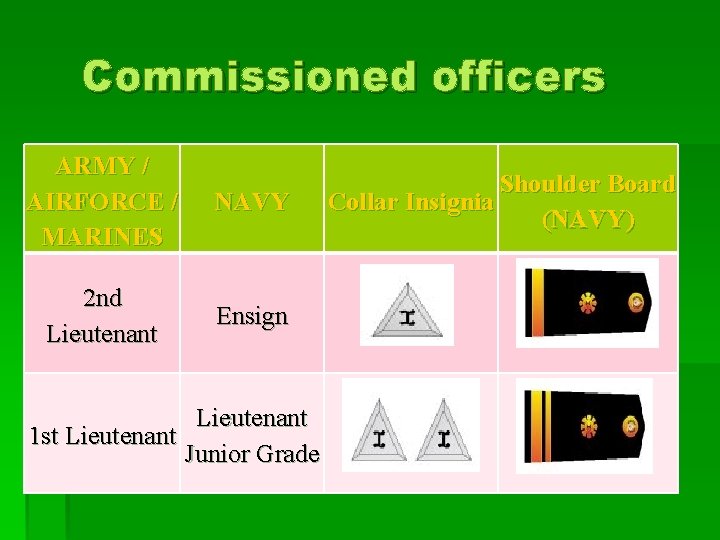 Commissioned officers

| ARMY / AIRFORCE / MARINES | NAVY | Collar Insignia | Shoulder Board (NAVY) |
|---|---|---|---|
| 2nd Lieutenant | Ensign | | |
| 1st Lieutenant | Lieutenant Junior Grade | | |